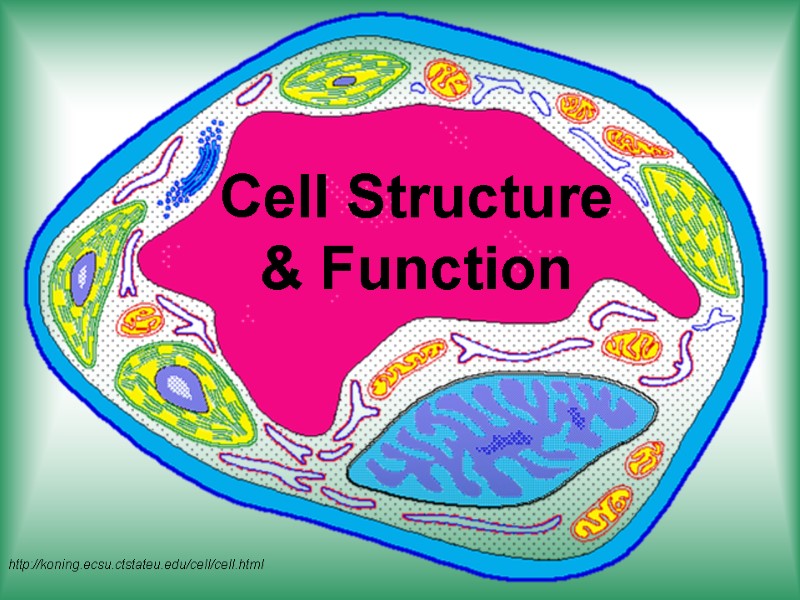 Cell Structure & Function

http://koning.ecsu.ctstateu.edu/cell/cell.html